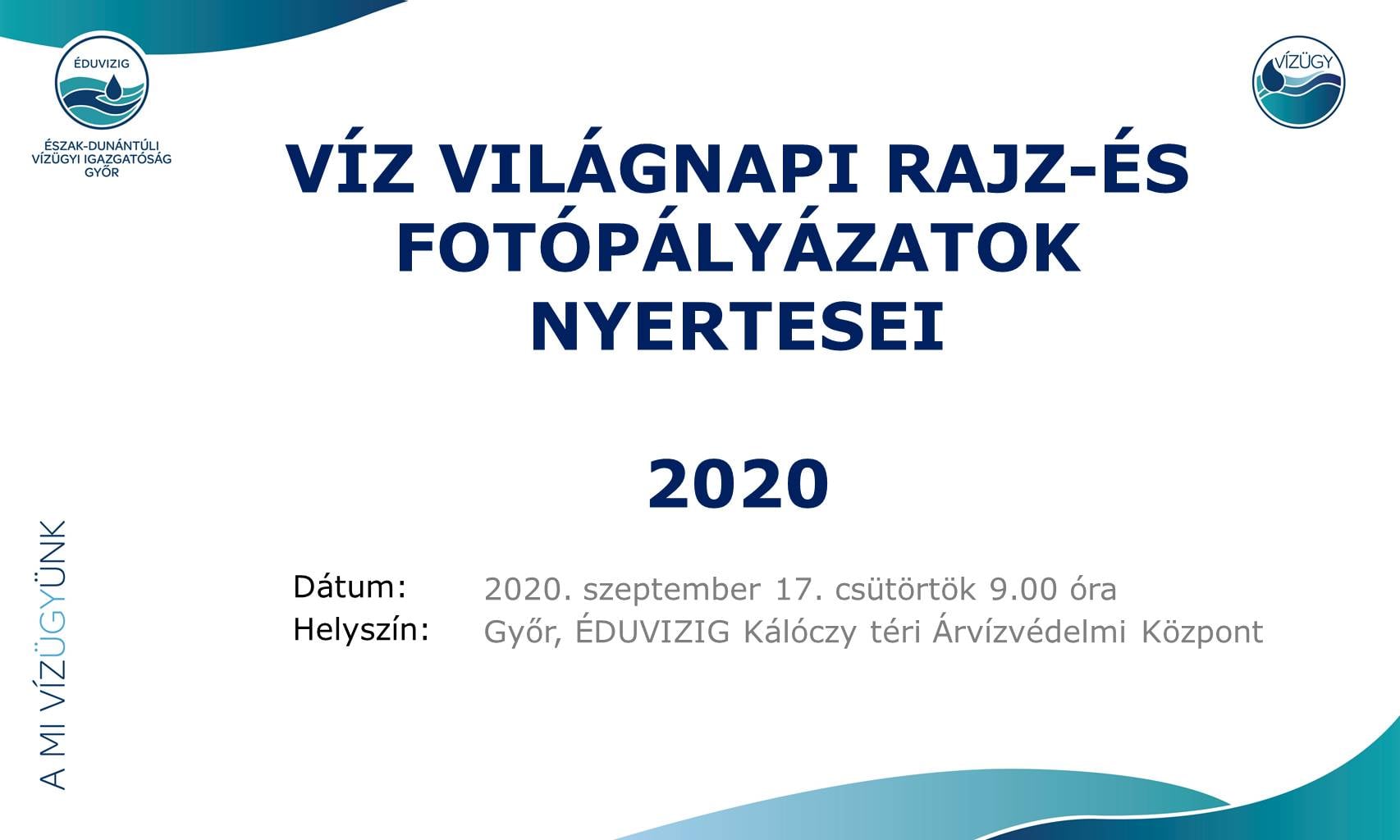 ÉDUVIZIG
ÉSZAK-DUNÁNTÚLI VÍZÜGYI IGAZGATÓSÁG GYŐR

VÍZÜGY

VÍZ VILÁGNAPI RAJZ-ÉS FOTÓPÁLYÁZATOK NYERTESEI

2020

Dátum: 2020. szeptember 17. csütörtök 9.00 óra
Helyszín: Győr, ÉDUVIZIG Kálóczy téri Árvízvédelmi Központ

A MI VÍZÜGYÜNK